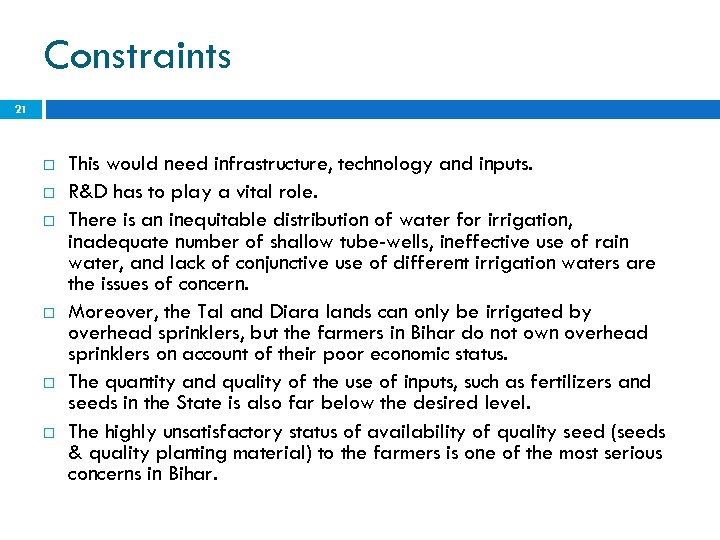 Constraints

21

□ This would need infrastructure, technology and inputs.

□ R&D has to play a vital role.

□ There is an inequitable distribution of water for irrigation, inadequate number of shallow tube-wells, ineffective use of rain water, and lack of conjunctive use of different irrigation waters are the issues of concern.

□ Moreover, the Tal and Diara lands can only be irrigated by overhead sprinklers, but the farmers in Bihar do not own overhead sprinklers on account of their poor economic status.

□ The quantity and quality of the use of inputs, such as fertilizers and seeds in the State is also far below the desired level.

□ The highly unsatisfactory status of availability of quality seed (seeds & quality planting material) to the farmers is one of the most serious concerns in Bihar.